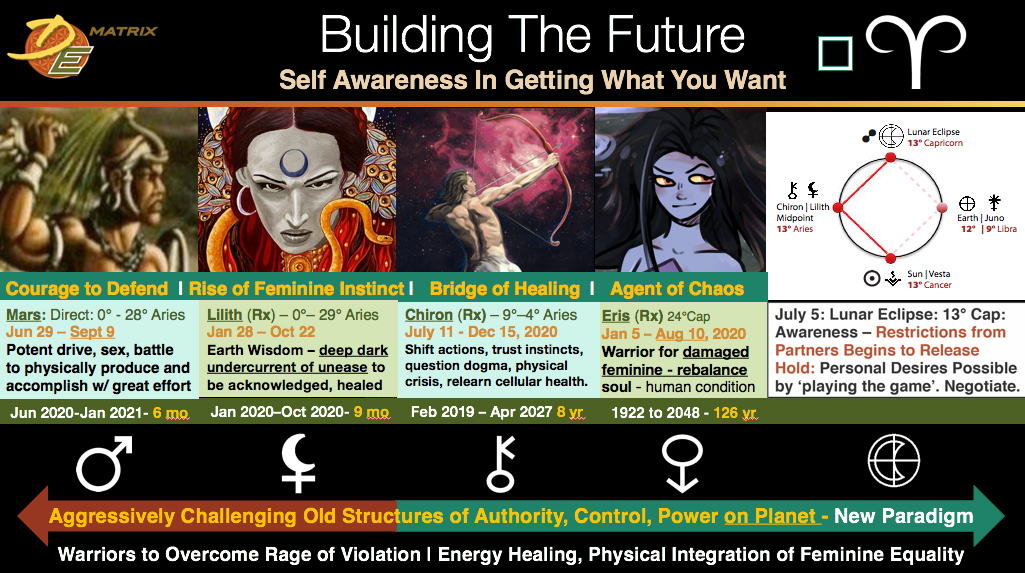 MATRIX

Building The Future

Self Awareness In Getting What You Want

Lunar Eclipse 13° Capricorn

Chiron | Lilith Midpoint 13° Aries

Earth | Juno 12° | 9° Libra

Sun | Vesta 13° Cancer

Courage to Defend | Rise of Feminine Instinct | Bridge of Healing | Agent of Chaos

Mars: Direct: 0° - 28° Aries
Jun 29 – Sept 9
Potent drive, sex, battle to physically produce and accomplish w/ great effort

Lilith (Rx) – 0°– 29° Aries
Jan 28 – Oct 22
Earth Wisdom – deep dark undercurrent of unease to be acknowledged, healed

Chiron (Rx) – 9°–4° Aries
July 11 - Dec 15, 2020
Shift actions, trust instincts, question dogma, physical crisis, relearn cellular health.

Eris (Rx) 24°Cap
Jan 5 – Aug 10, 2020
Warrior for damaged feminine - rebalance soul - human condition

July 5: Lunar Eclipse: 13° Cap: Awareness – Restrictions from Partners Begins to Release Hold: Personal Desires Possible by 'playing the game'. Negotiate.

Jun 2020-Jan 2021- 6 mo

Jan 2020–Oct 2020- 9 mo

Feb 2019 – Apr 2027 8 yr

1922 to 2048 - 126 yr

Aggressively Challenging Old Structures of Authority, Control, Power on Planet - New Paradigm

Warriors to Overcome Rage of Violation | Energy Healing, Physical Integration of Feminine Equality